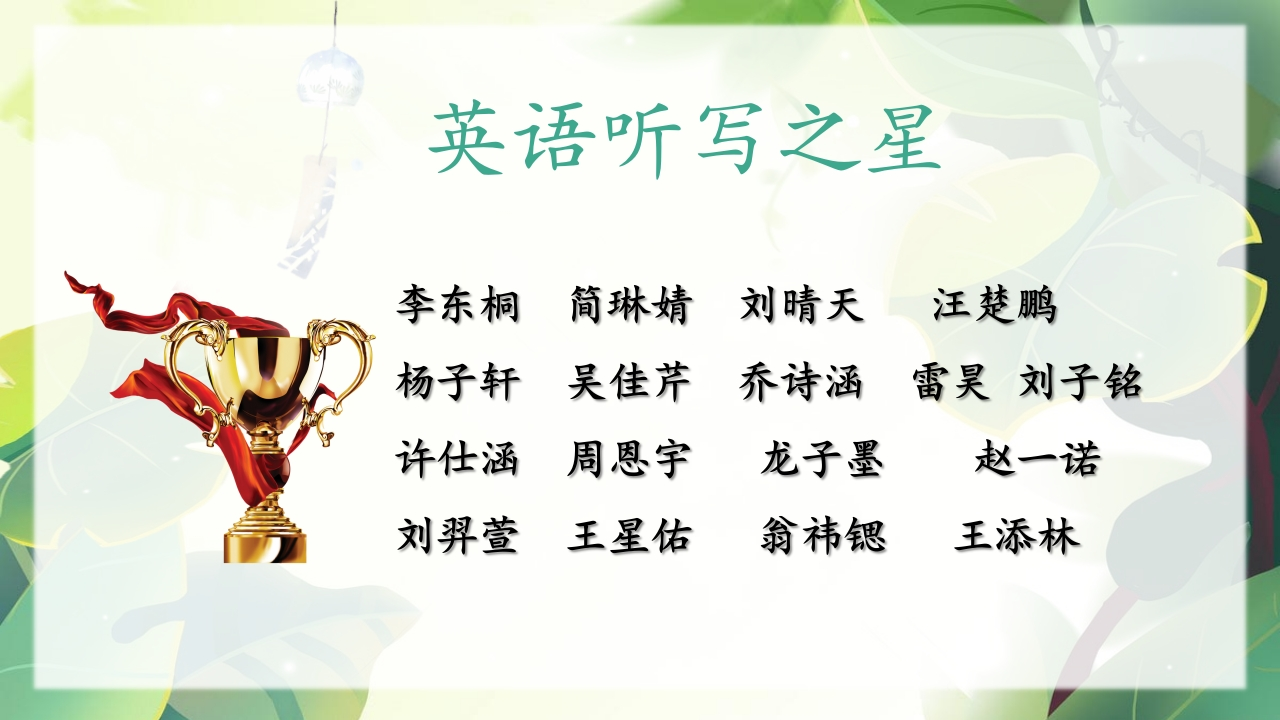 英语听写之星

李东桐　简琳婧　刘晴天　汪楚鹏
杨子轩　吴佳芹　乔诗涵　雷昊　刘子铭
许仕涵　周恩宇　龙子墨　赵一诺
刘羿萱　王星佑　翁祎锶　王添林